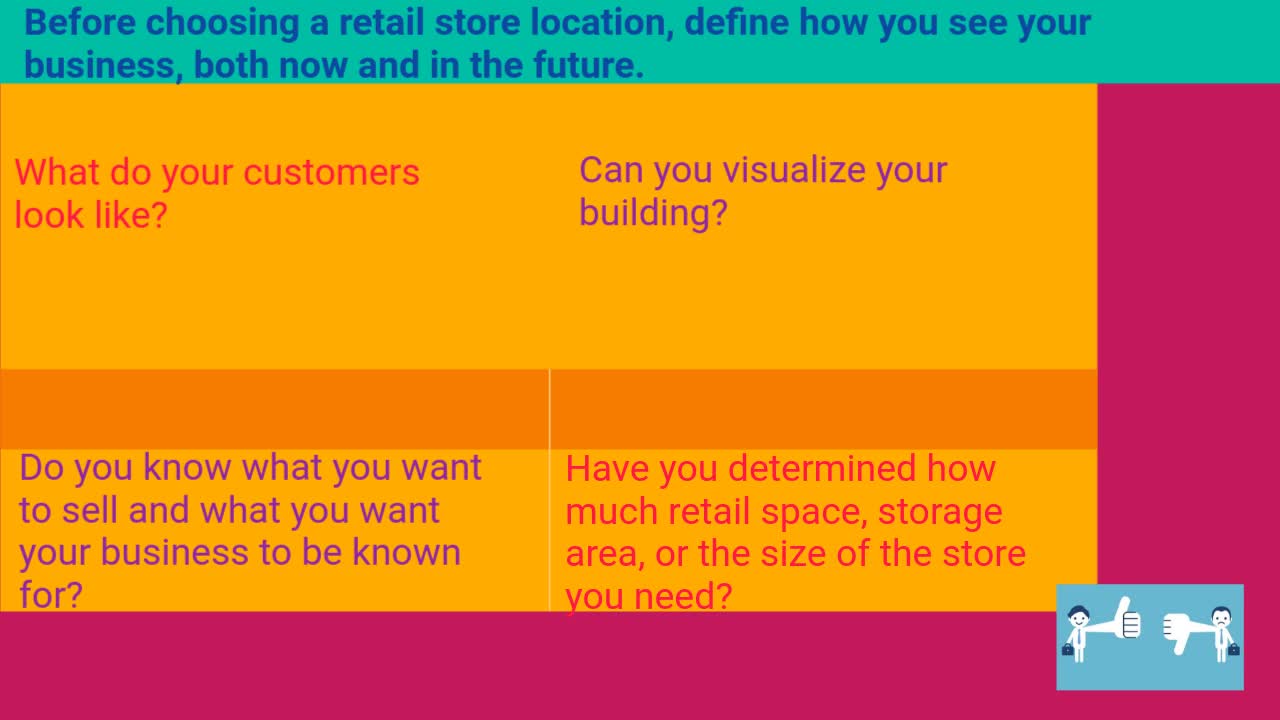 Before choosing a retail store location, define how you see your business, both now and in the future.

What do your customers look like?

Can you visualize your building?

Do you know what you want to sell and what you want your business to be known for?

Have you determined how much retail space, storage area, or the size of the store you need?